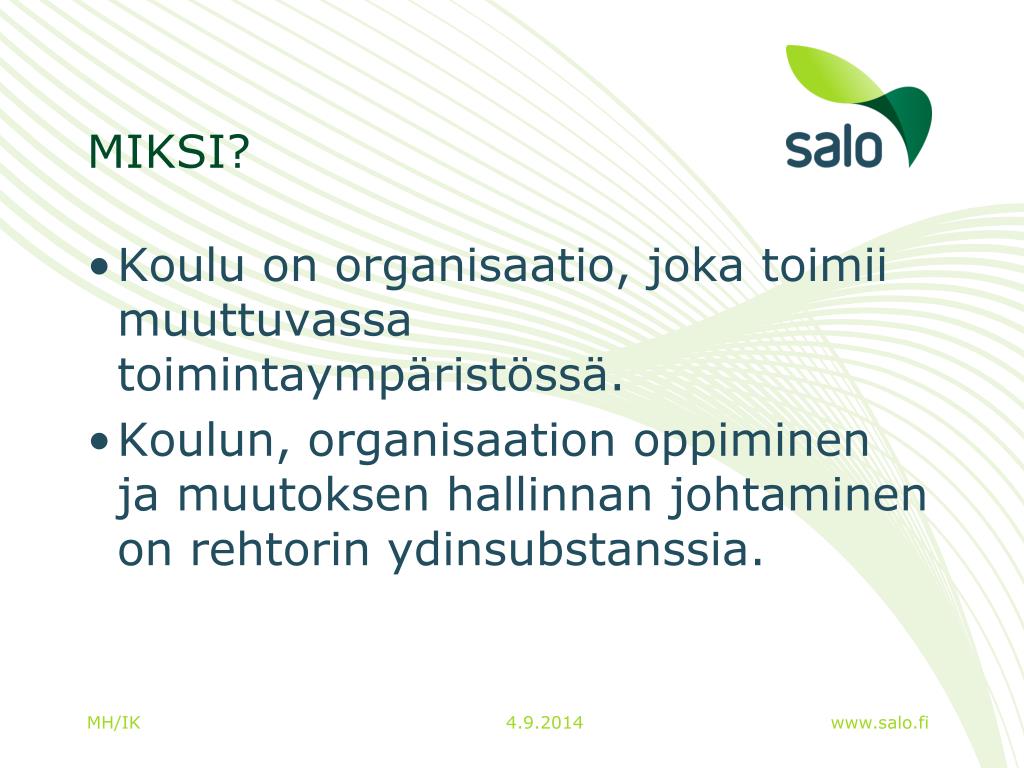 MIKSI?

salo

• Koulu on organisaatio, joka toimii muuttuvassa toimintaympäristössä.

• Koulun, organisaation oppiminen ja muutoksen hallinnan johtaminen on rehtorin ydinsubstanssia.

MH/IK

4.9.2014

www.salo.fi